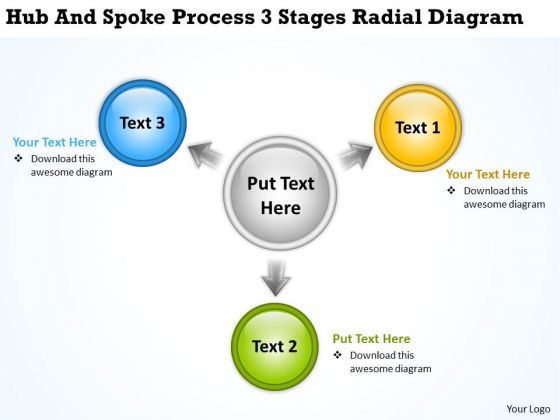 Hub And Spoke Process 3 Stages Radial Diagram

Text 3

Your Text Here
❖ Download this awesome diagram

Put Text Here

Text 1

Your Text Here
❖ Download this awesome diagram

Text 2

Put Text Here
❖ Download this awesome diagram

Your Logo